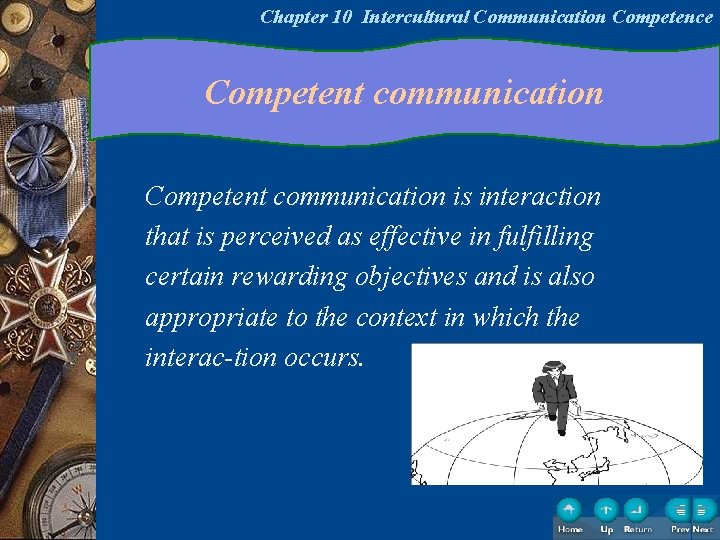 Chapter 10 Intercultural Communication Competence

Competent communication

Competent communication is interaction that is perceived as effective in fulfilling certain rewarding objectives and is also appropriate to the context in which the interac-tion occurs.

Home Up Return Prev Next